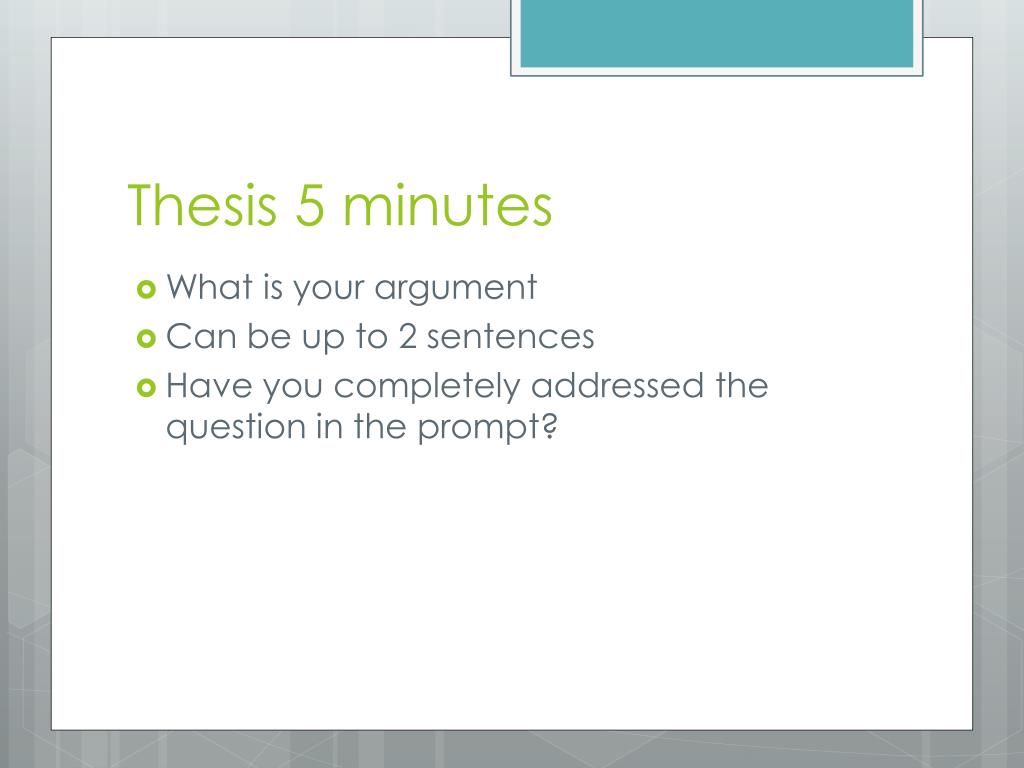 Thesis 5 minutes

What is your argument
Can be up to 2 sentences
Have you completely addressed the question in the prompt?